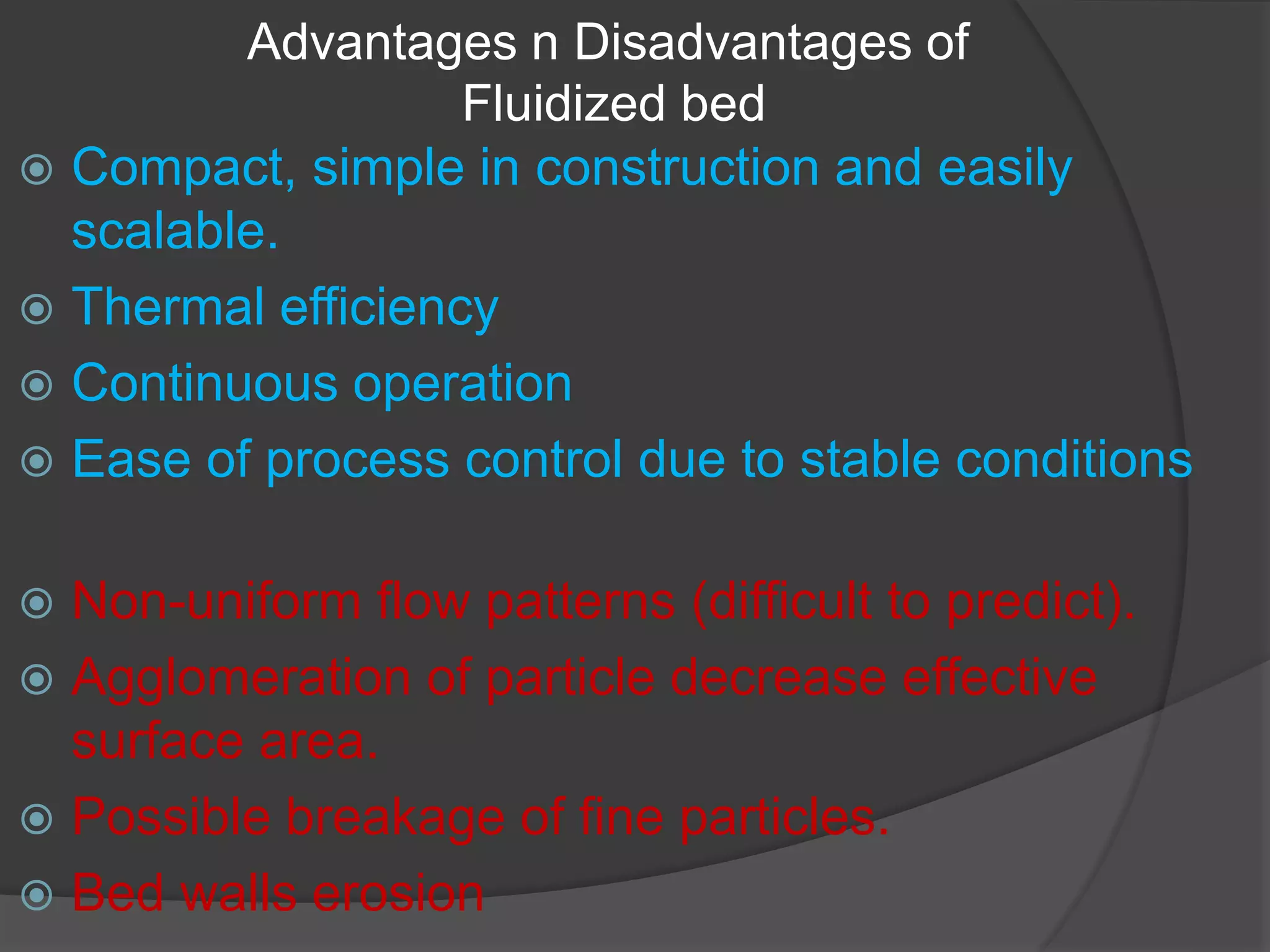 Advantages n Disadvantages of Fluidized bed

Compact, simple in construction and easily scalable.

Thermal efficiency

Continuous operation

Ease of process control due to stable conditions

Non-uniform flow patterns (difficult to predict).

Agglomeration of particle decrease effective surface area.

Possible breakage of fine particles.

Bed walls erosion